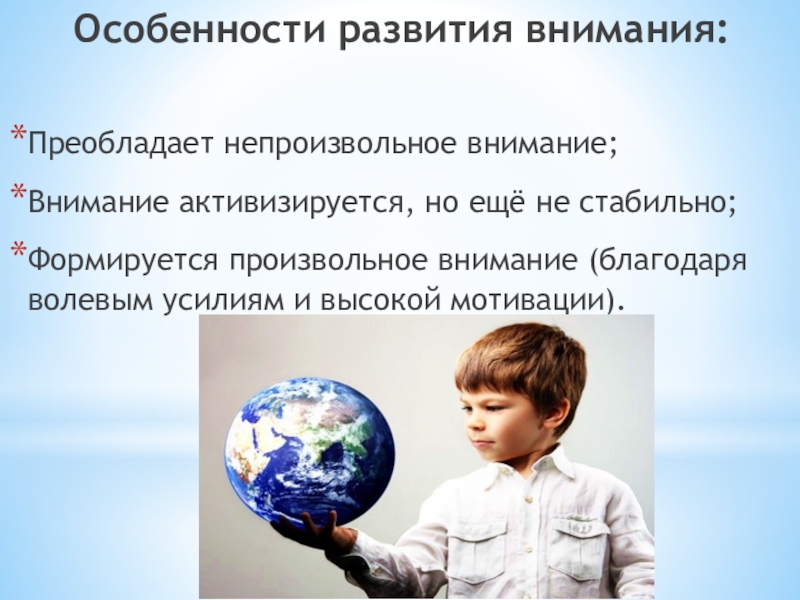 Особенности развития внимания:

*Преобладает непроизвольное внимание;

*Внимание активизируется, но ещё не стабильно;

*Формируется произвольное внимание (благодаря волевым усилиям и высокой мотивации).